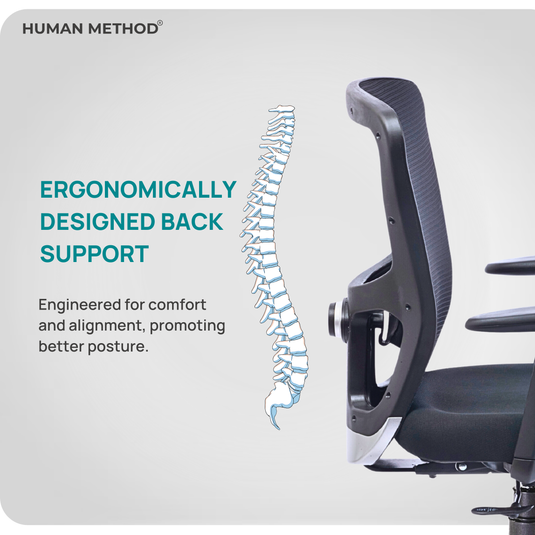 HUMAN METHOD®

ERGONOMICALLY DESIGNED BACK SUPPORT

Engineered for comfort and alignment, promoting better posture.